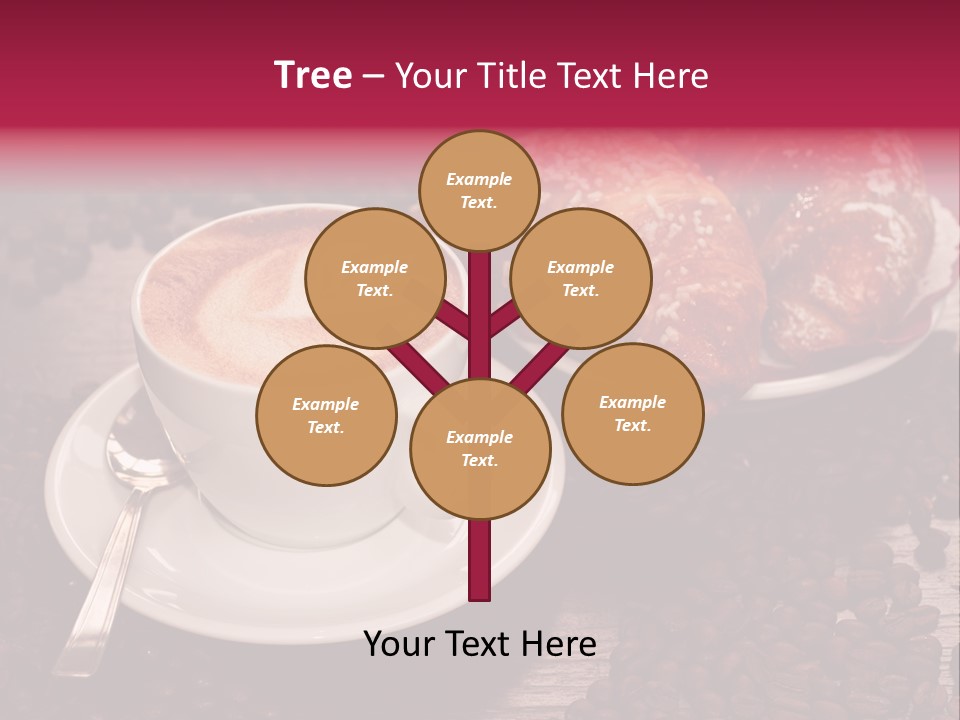 Tree – Your Title Text Here

Example Text.

Example Text.

Example Text.

Example Text.

Example Text.

Example Text.

Your Text Here